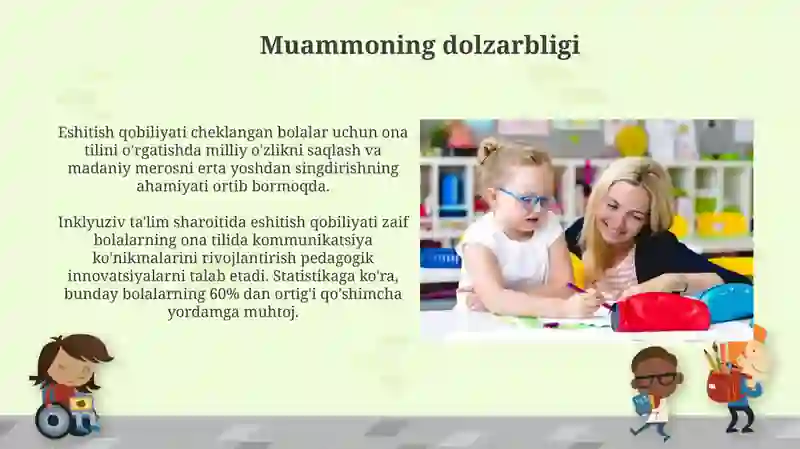 Muammoning dolzarbligi

Eshitish qobiliyati cheklangan bolalar uchun ona tilini o'rgatishda milliy o'zlikni saqlash va madaniy merosni erta yoshdan singdirishning ahamiyati ortib bormoqda.

Inklyuziv ta'lim sharoitida eshitish qobiliyati zaif bolalarning ona tilida kommunikatsiya ko'nikmalarini rivojlantirish pedagogik innovatsiyalarni talab etadi. Statistikaga ko'ra, bunday bolalarning 60% dan ortig'i qo'shimcha yordamga muhtoj.